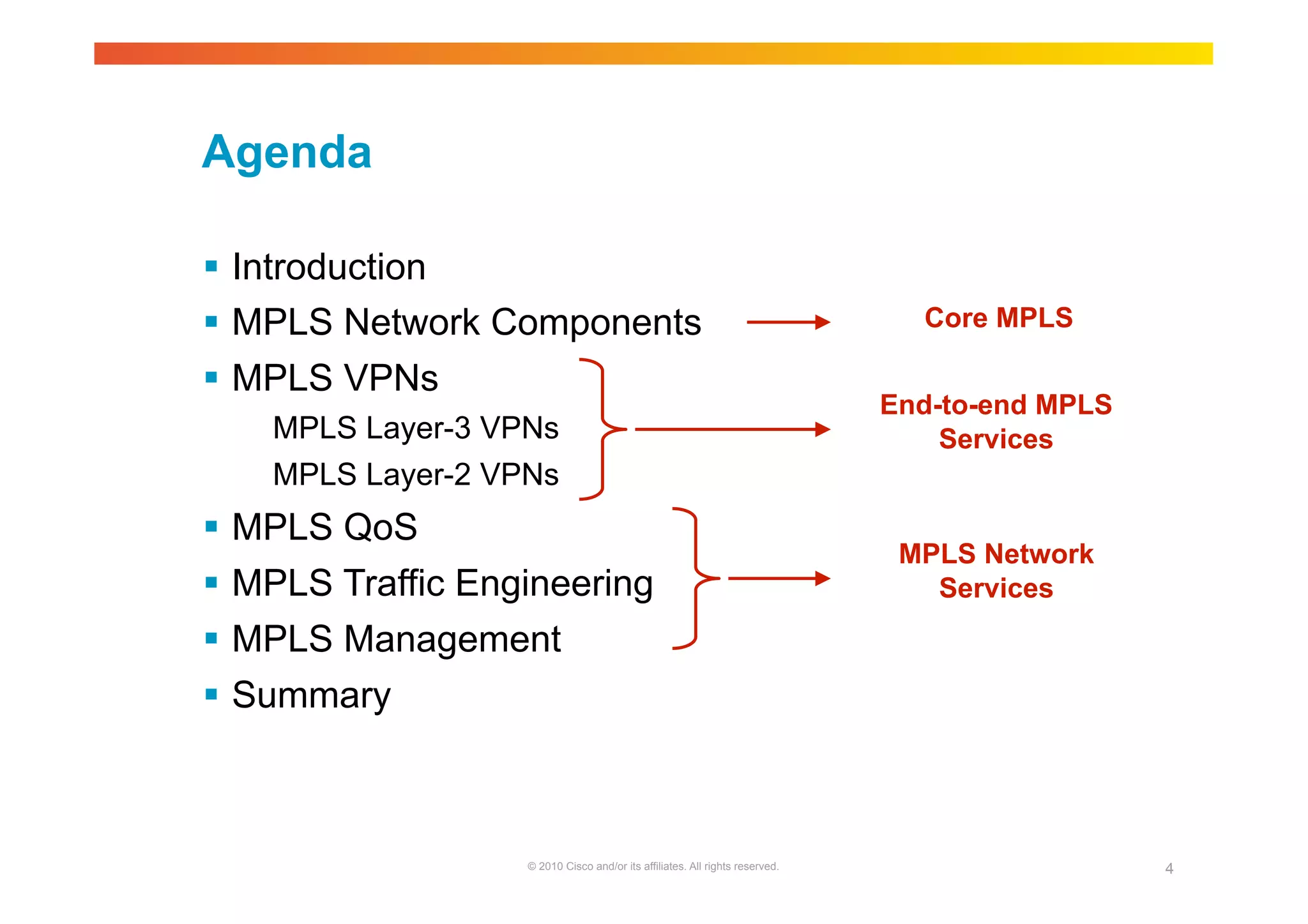 Agenda

▪ Introduction
▪ MPLS Network Components
▪ MPLS VPNs
MPLS Layer-3 VPNs
MPLS Layer-2 VPNs
▪ MPLS QoS
▪ MPLS Traffic Engineering
▪ MPLS Management
▪ Summary

Core MPLS

End-to-end MPLS Services

MPLS Network Services

© 2010 Cisco and/or its affiliates. All rights reserved.

4